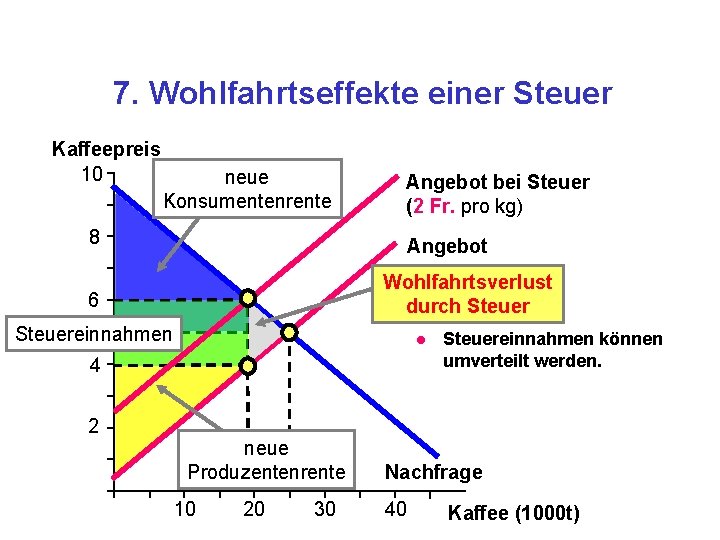 7. Wohlfahrtseffekte einer Steuer

Kaffeepreis

10

8

6

4

2

neue Konsumentenrente

Steuereinnahmen

neue Produzentenrente

Angebot bei Steuer (2 Fr. pro kg)

Angebot

Wohlfahrtsverlust durch Steuer

• Steuereinnahmen können umverteilt werden.

Nachfrage

10 20 30 40

Kaffee (1000t)